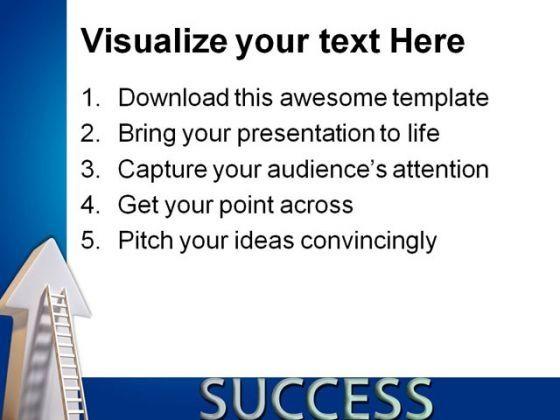 Visualize your text Here

1. Download this awesome template
2. Bring your presentation to life
3. Capture your audience's attention
4. Get your point across
5. Pitch your ideas convincingly

SUCCESS